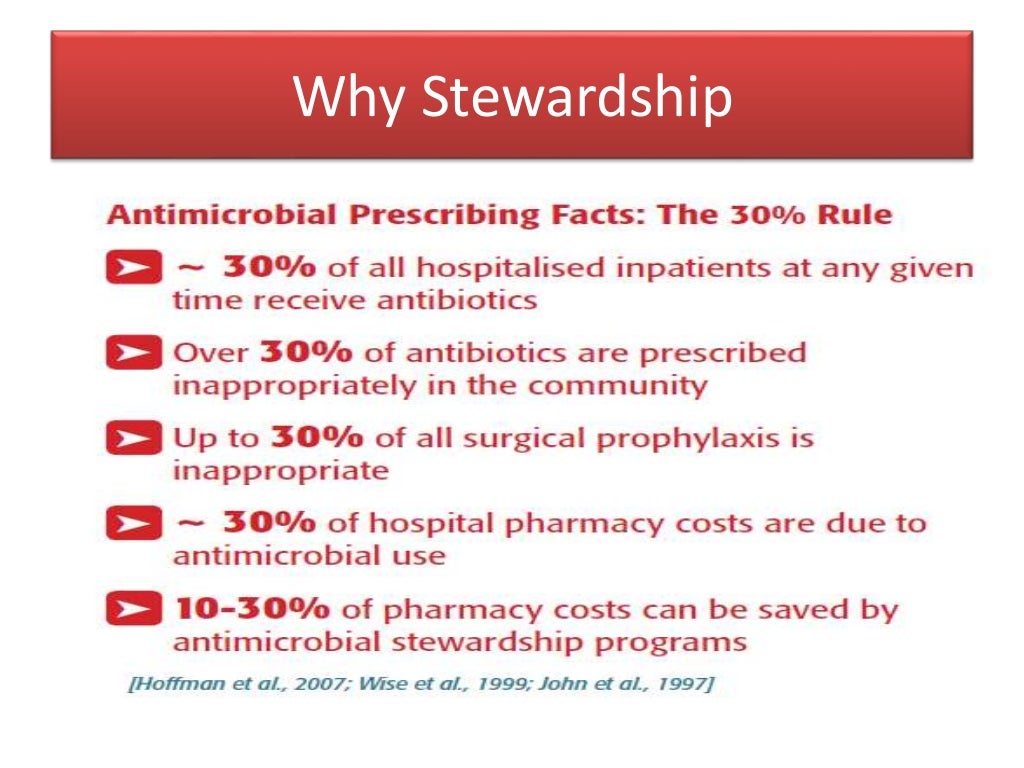 Why Stewardship

Antimicrobial Prescribing Facts: The 30% Rule

~ 30% of all hospitalised inpatients at any given time receive antibiotics

Over 30% of antibiotics are prescribed inappropriately in the community

Up to 30% of all surgical prophylaxis is inappropriate

~ 30% of hospital pharmacy costs are due to antimicrobial use

10-30% of pharmacy costs can be saved by antimicrobial stewardship programs

[Hoffman et al., 2007; Wise et al., 1999; John et al., 1997]